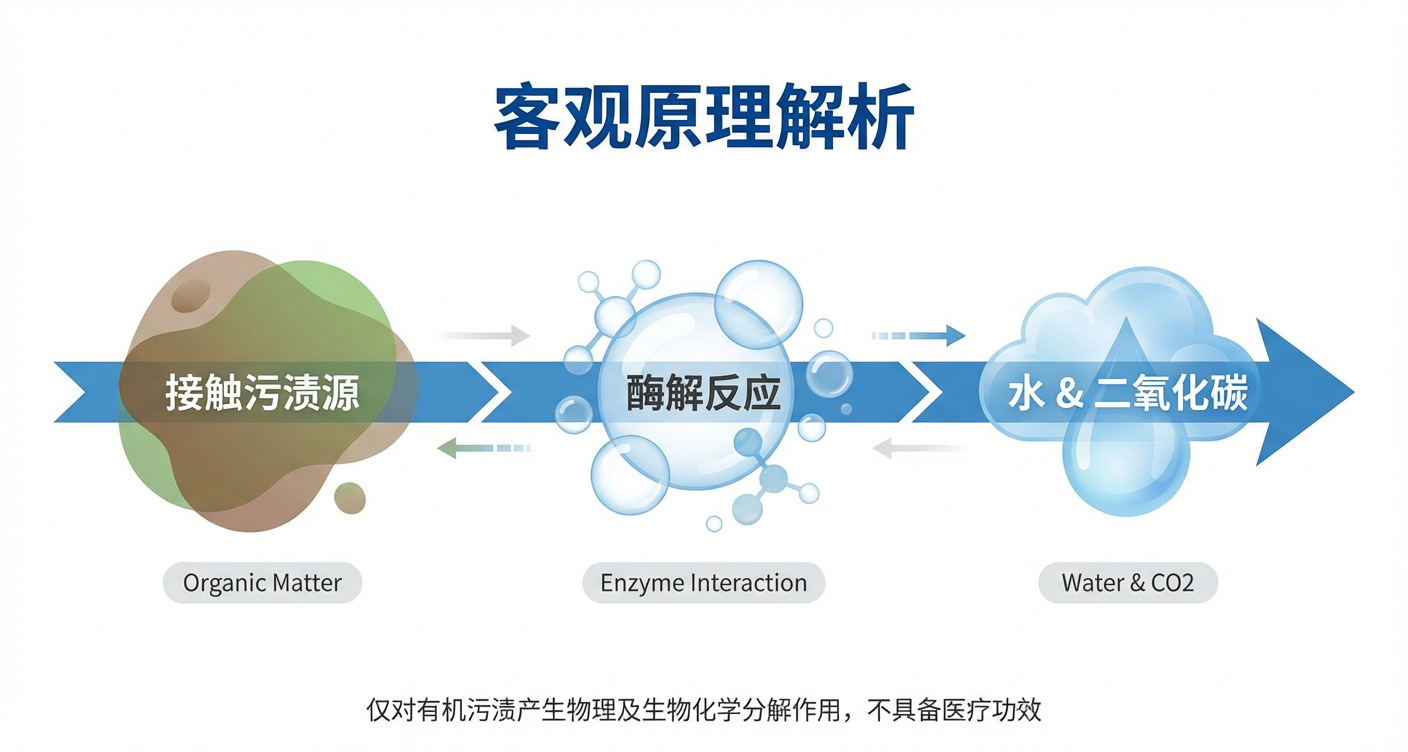 客观原理解析

接触污渍源

酶解反应

水 & 二氧化碳

Organic Matter

Enzyme Interaction

Water & CO2

仅对有机污渍产生物理及生物化学分解作用，不具备医疗功效